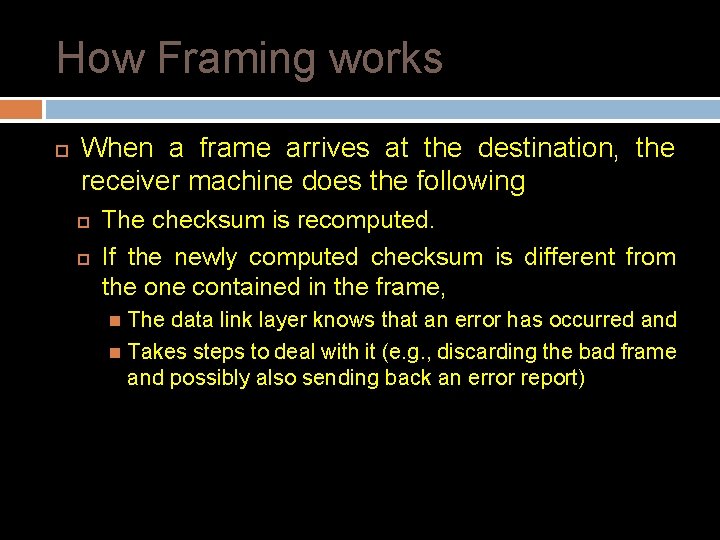 How Framing works

When a frame arrives at the destination, the receiver machine does the following

The checksum is recomputed.

If the newly computed checksum is different from the one contained in the frame,

The data link layer knows that an error has occurred and

Takes steps to deal with it (e.g., discarding the bad frame and possibly also sending back an error report)